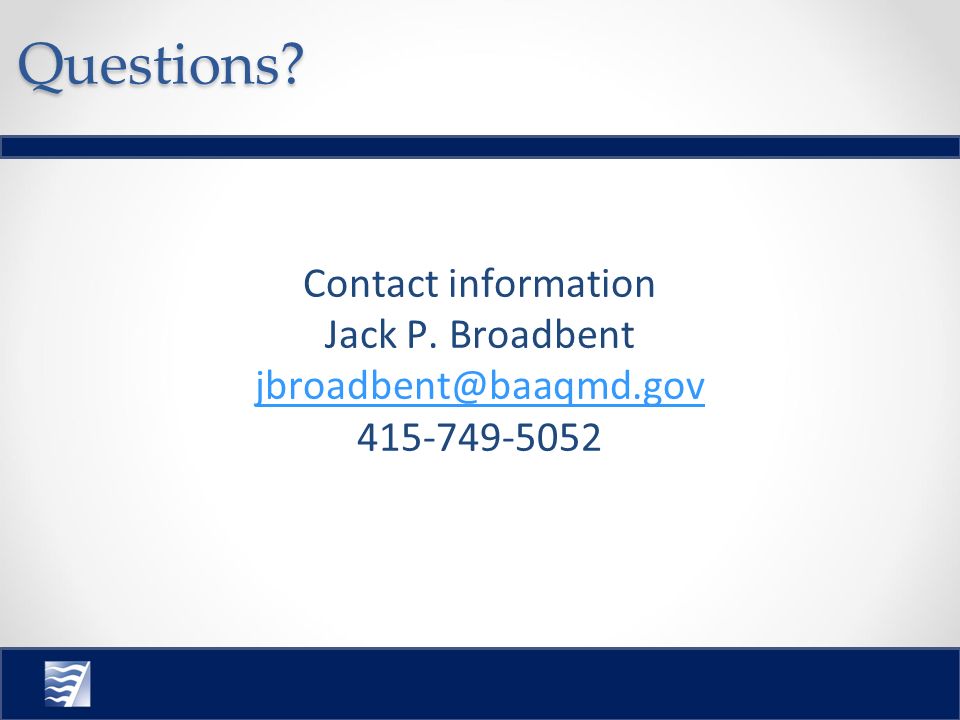 Questions?

Contact information
Jack P. Broadbent
jbroadbent@baaqmd.gov
415-749-5052